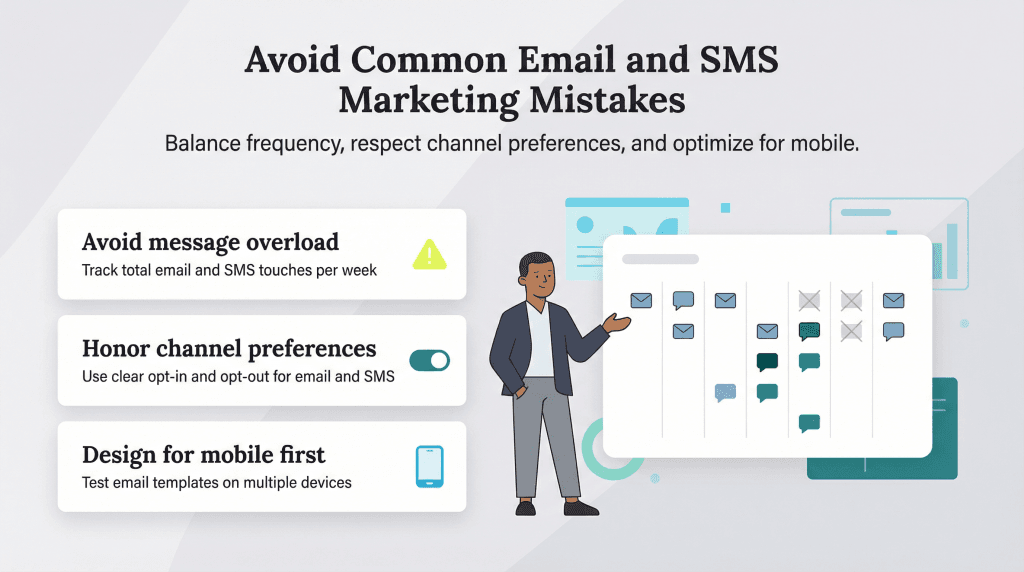 Avoid Common Email and SMS Marketing Mistakes

Balance frequency, respect channel preferences, and optimize for mobile.

Avoid message overload
Track total email and SMS touches per week

Honor channel preferences
Use clear opt-in and opt-out for email and SMS

Design for mobile first
Test email templates on multiple devices